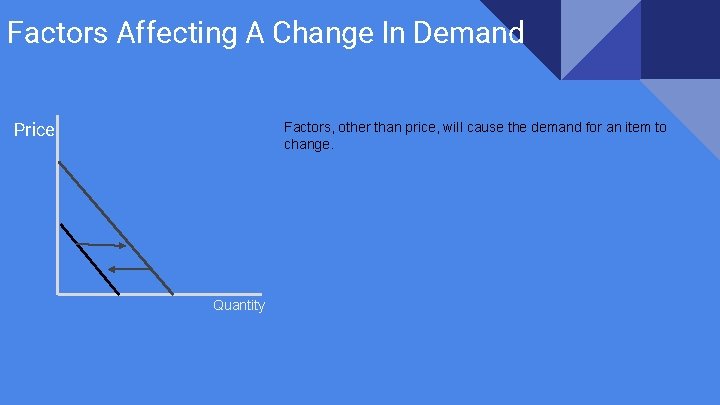 Factors Affecting A Change In Demand

Price

Quantity

Factors, other than price, will cause the demand for an item to change.